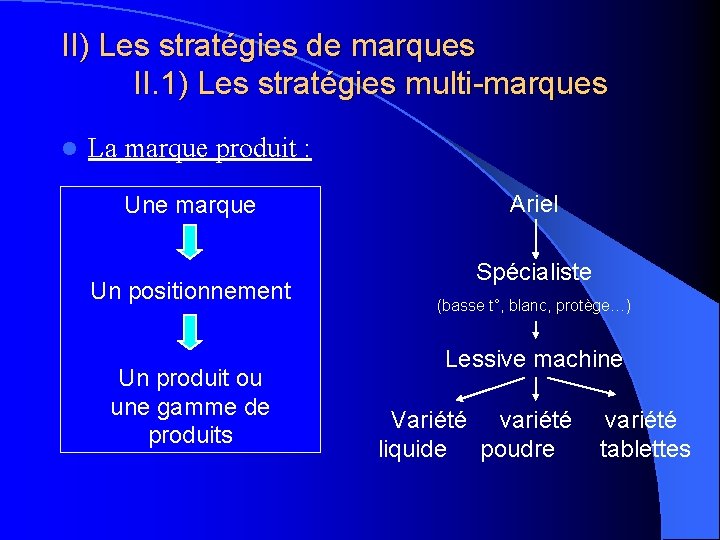 II) Les stratégies de marques
II.1) Les stratégies multi-marques

La marque produit :

Une marque

Un positionnement

Un produit ou une gamme de produits

Ariel

Spécialiste

(basse t°, blanc, protège…)

Lessive machine

Variété liquide

variété poudre

variété tablettes